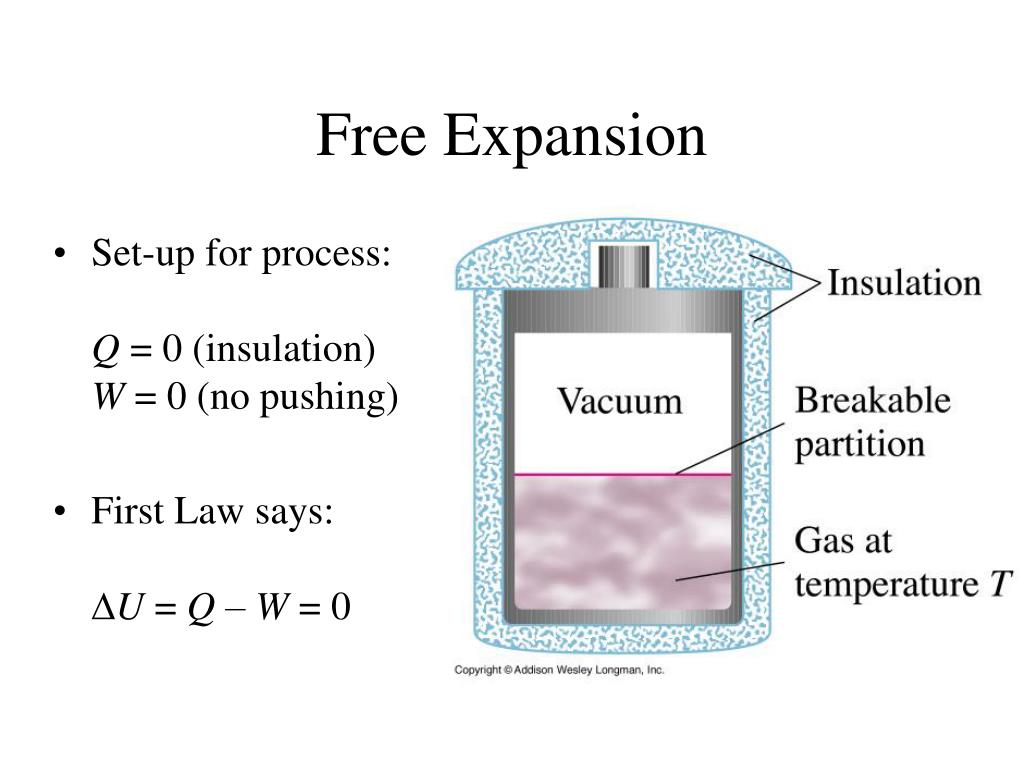 Free Expansion

• Set-up for process:

$Q = 0$ (insulation)
$W = 0$ (no pushing)

• First Law says:

$\Delta U = Q - W = 0$

Insulation

Vacuum

Breakable partition

Gas at temperature $T$

Copyright © Addison Wesley Longman, Inc.